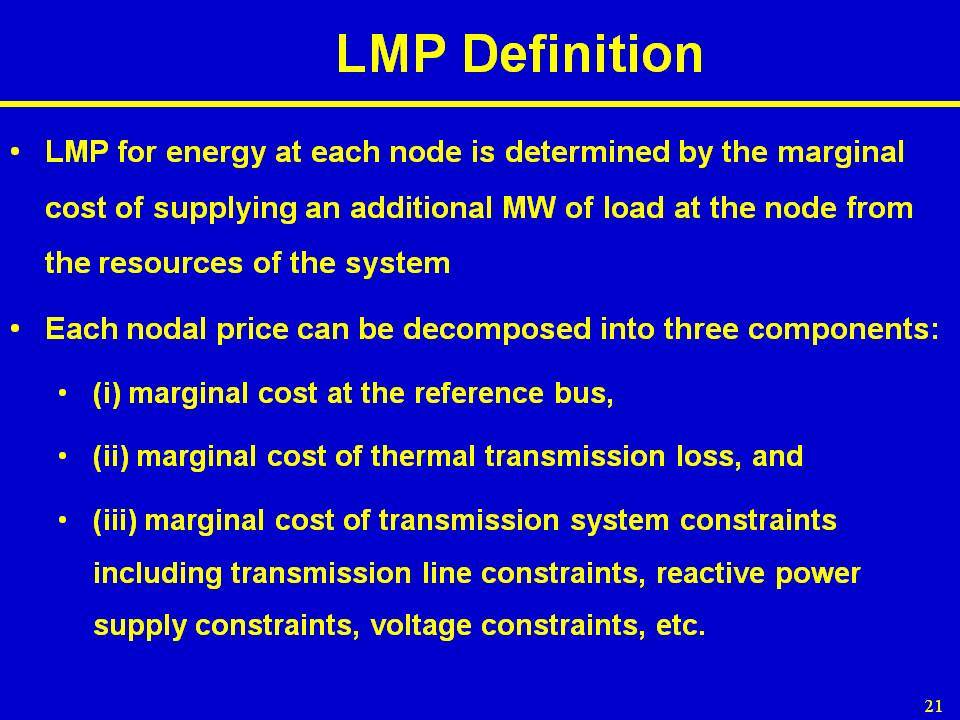 LMP Definition

• LMP for energy at each node is determined by the marginal cost of supplying an additional MW of load at the node from the resources of the system

• Each nodal price can be decomposed into three components:

• (i) marginal cost at the reference bus,

• (ii) marginal cost of thermal transmission loss, and

• (iii) marginal cost of transmission system constraints including transmission line constraints, reactive power supply constraints, voltage constraints, etc.

21